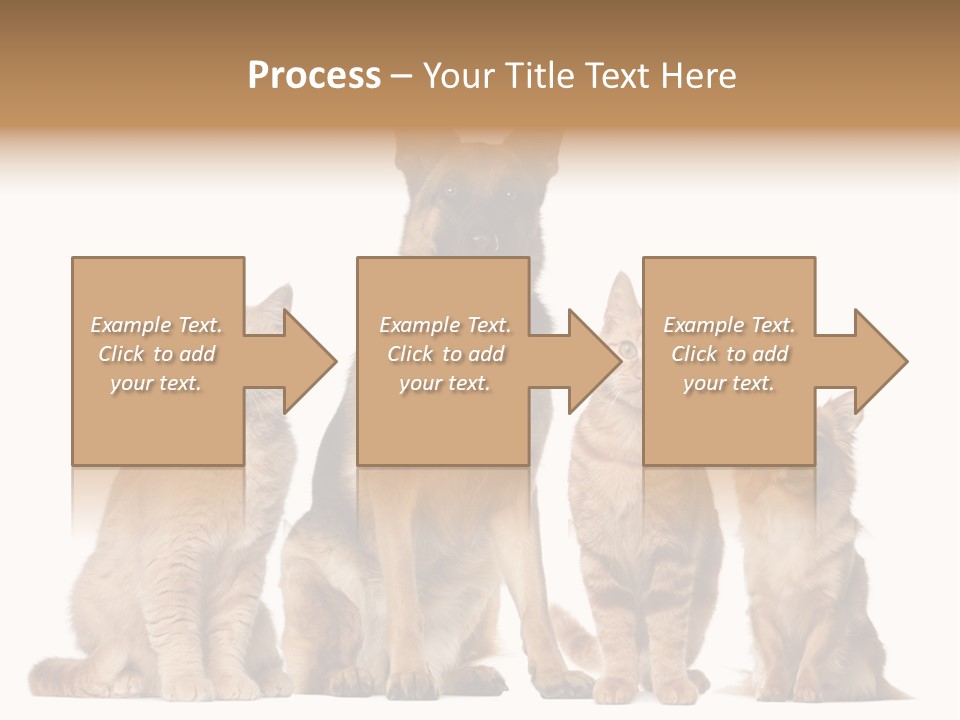 Process – Your Title Text Here

Example Text. Click to add your text.

Example Text. Click to add your text.

Example Text. Click to add your text.